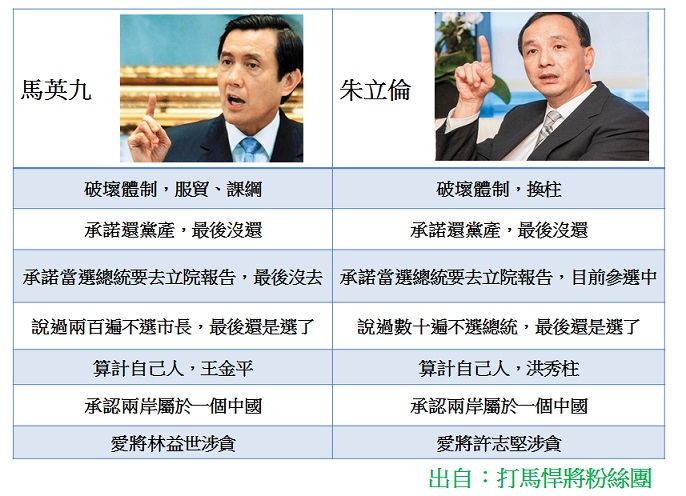 | 馬英九 | 朱立倫 |
|---|---|
| 破壞體制，服貿、課綱 | 破壞體制，換柱 |
| 承諾還黨產，最後沒還 | 承諾還黨產，最後沒還 |
| 承諾當選總統要去立院報告，最後沒去 | 承諾當選總統要去立院報告，目前參選中 |
| 說過兩百遍不選市長，最後還是選了 | 說過數十遍不選總統，最後還是選了 |
| 算計自己人，王金平 | 算計自己人，洪秀柱 |
| 承認兩岸屬於一個中國 | 承認兩岸屬於一個中國 |
| 愛將林益世涉貪 | 愛將許志堅涉貪 |

出自：打馬悍將粉絲團